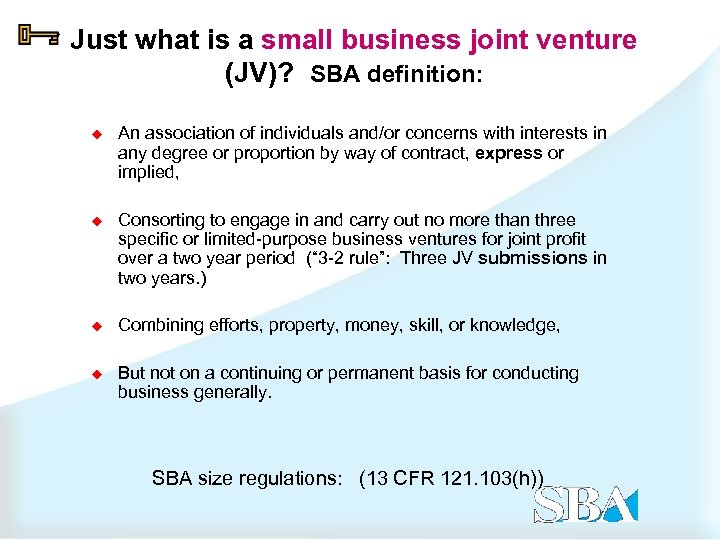 Just what is a small business joint venture (JV)? SBA definition:

An association of individuals and/or concerns with interests in any degree or proportion by way of contract, express or implied,

Consorting to engage in and carry out no more than three specific or limited-purpose business ventures for joint profit over a two year period ("3-2 rule": Three JV submissions in two years.)

Combining efforts, property, money, skill, or knowledge,

But not on a continuing or permanent basis for conducting business generally.

SBA size regulations: (13 CFR 121.103(h))

SBA